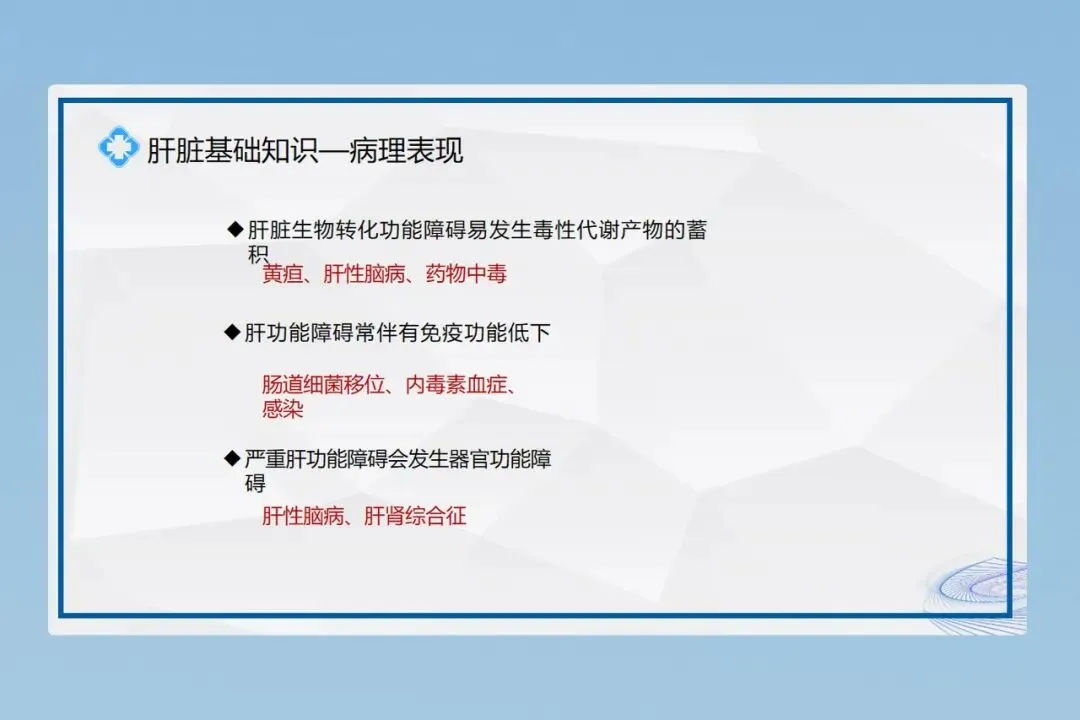 肝脏基础知识—病理表现

◆肝脏生物转化功能障碍易发生毒性代谢产物的蓄积

黄疸、肝性脑病、药物中毒

◆肝功能障碍常伴有免疫功能低下

肠道细菌移位、内毒素血症、感染

◆严重肝功能障碍会发生器官功能障碍

肝性脑病、肝肾综合征